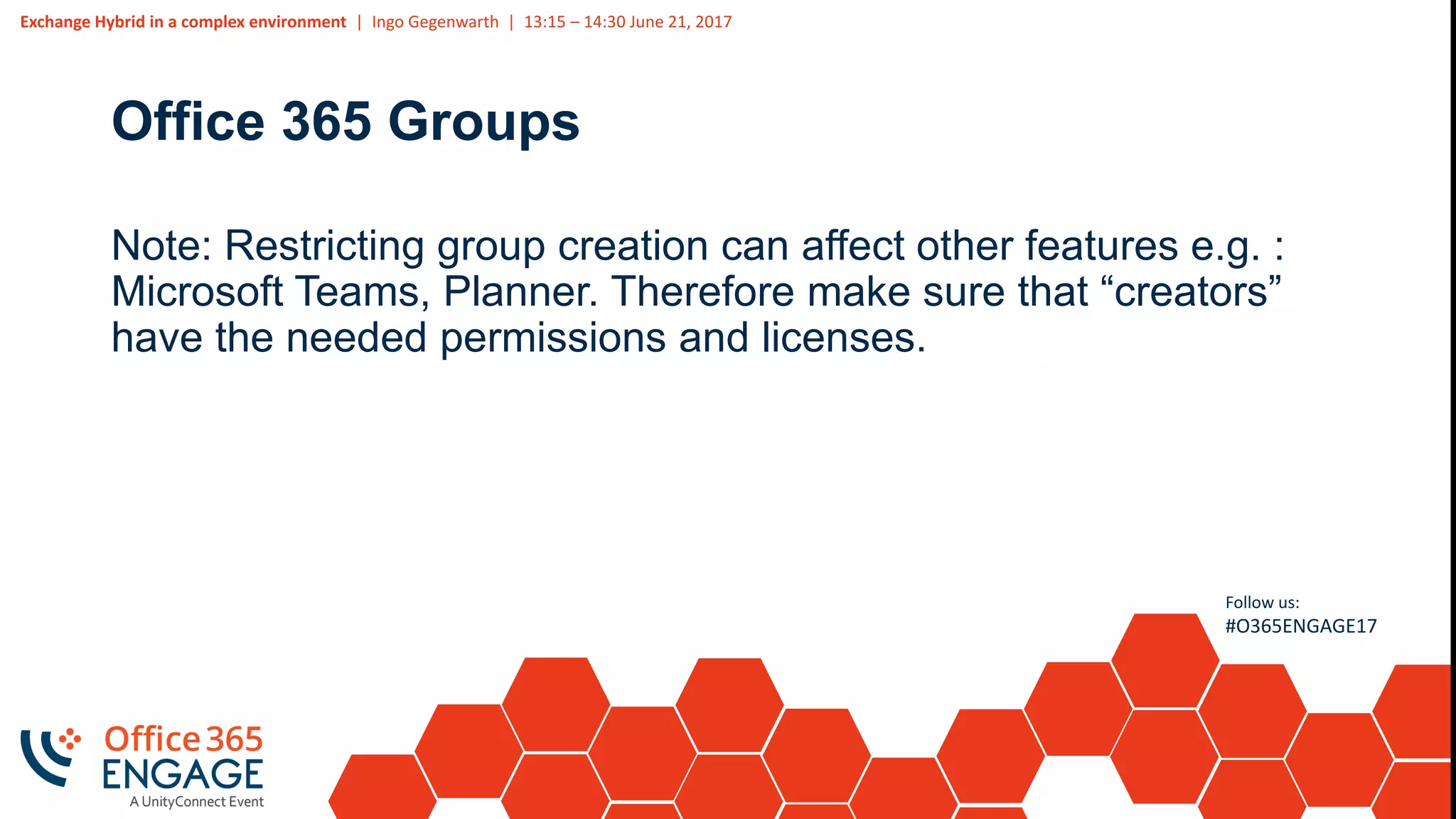 Exchange Hybrid in a complex environment | Ingo Gegenwarth | 13:15 – 14:30 June 21, 2017

Office 365 Groups

Note: Restricting group creation can affect other features e.g. : Microsoft Teams, Planner. Therefore make sure that “creators” have the needed permissions and licenses.

Follow us:
#O365ENGAGE17

Office 365
ENGAGE
A UnityConnect Event